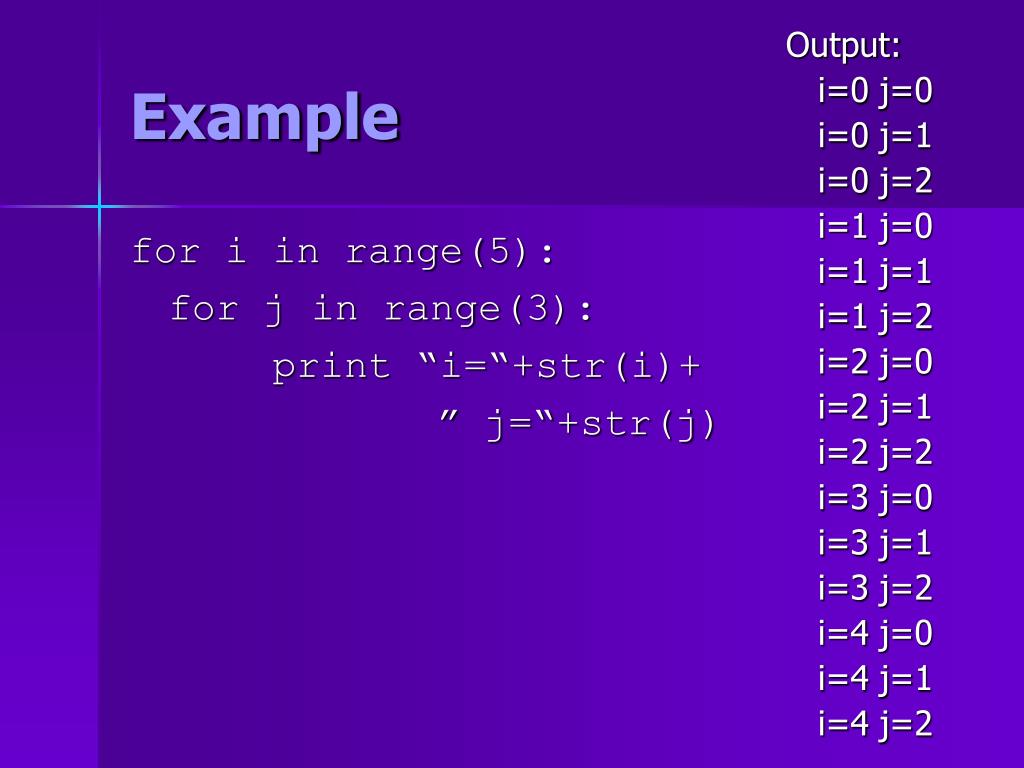 Example

for i in range(5):
  for j in range(3):
    print “i=“+str(i)+
      ” j=“+str(j)

Output:
i=0 j=0
i=0 j=1
i=0 j=2
i=1 j=0
i=1 j=1
i=1 j=2
i=2 j=0
i=2 j=1
i=2 j=2
i=3 j=0
i=3 j=1
i=3 j=2
i=4 j=0
i=4 j=1
i=4 j=2